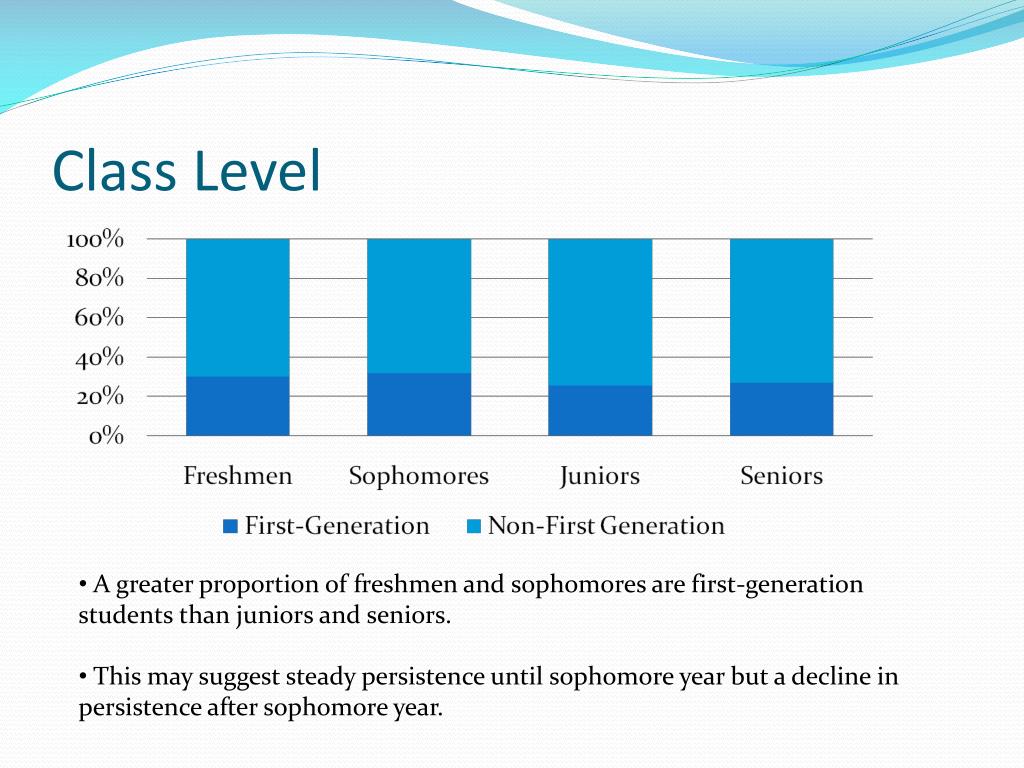 Class Level

100%
80%
60%
40%
20%
0%

Freshmen Sophomores Juniors Seniors

First-Generation Non-First Generation

• A greater proportion of freshmen and sophomores are first-generation students than juniors and seniors.

• This may suggest steady persistence until sophomore year but a decline in persistence after sophomore year.